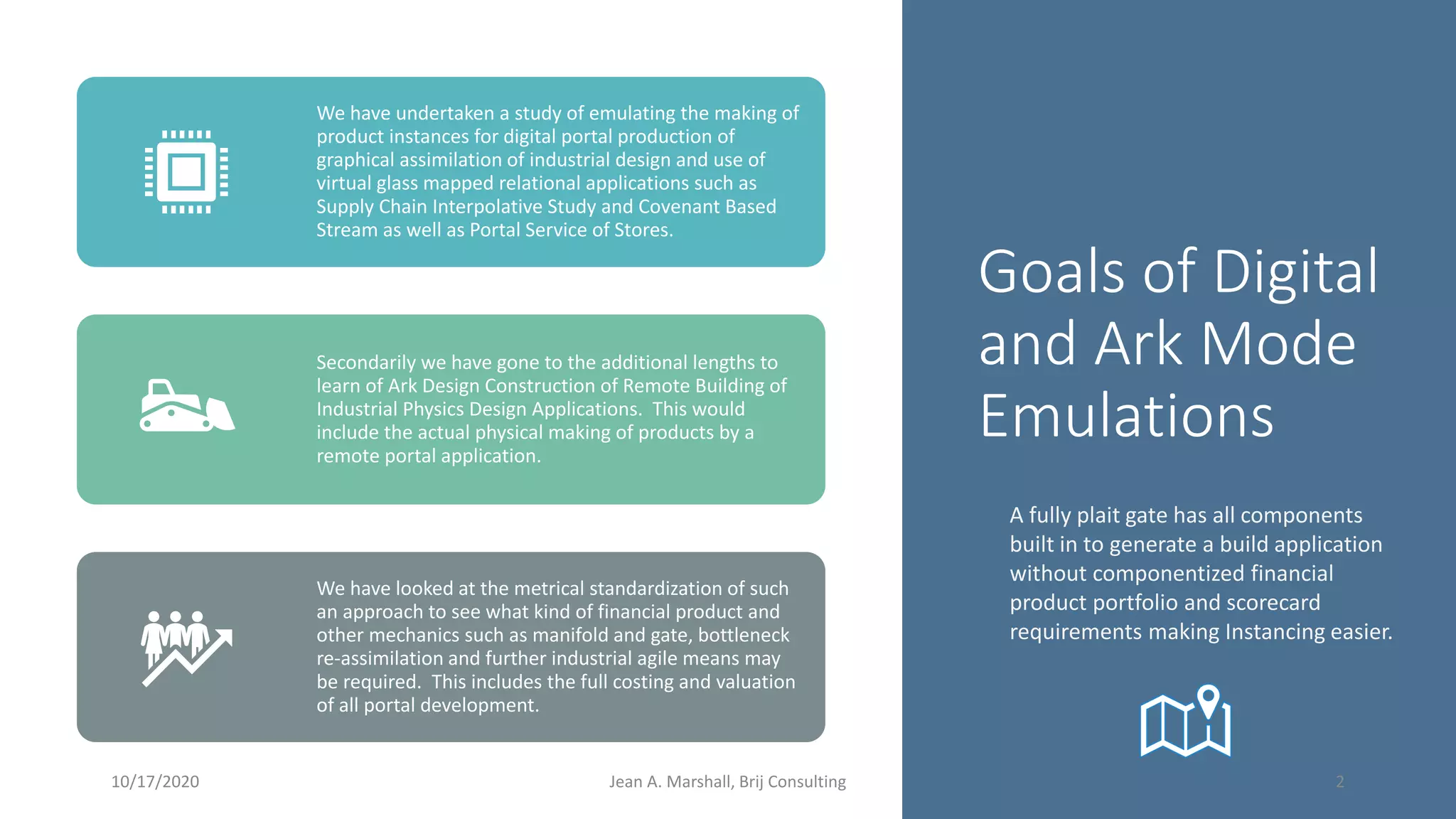 We have undertaken a study of emulating the making of product instances for digital portal production of graphical assimilation of industrial design and use of virtual glass mapped relational applications such as Supply Chain Interpolative Study and Covenant Based Stream as well as Portal Service of Stores.

Secondarily we have gone to the additional lengths to learn of Ark Design Construction of Remote Building of Industrial Physics Design Applications. This would include the actual physical making of products by a remote portal application.

We have looked at the metrical standardization of such an approach to see what kind of financial product and other mechanics such as manifold and gate, bottleneck re-assimilation and further industrial agile means may be required. This includes the full costing and valuation of all portal development.

Goals of Digital and Ark Mode Emulations

A fully plait gate has all components built in to generate a build application without componentized financial product portfolio and scorecard requirements making Instancing easier.

10/17/2020

Jean A. Marshall, Brij Consulting

2